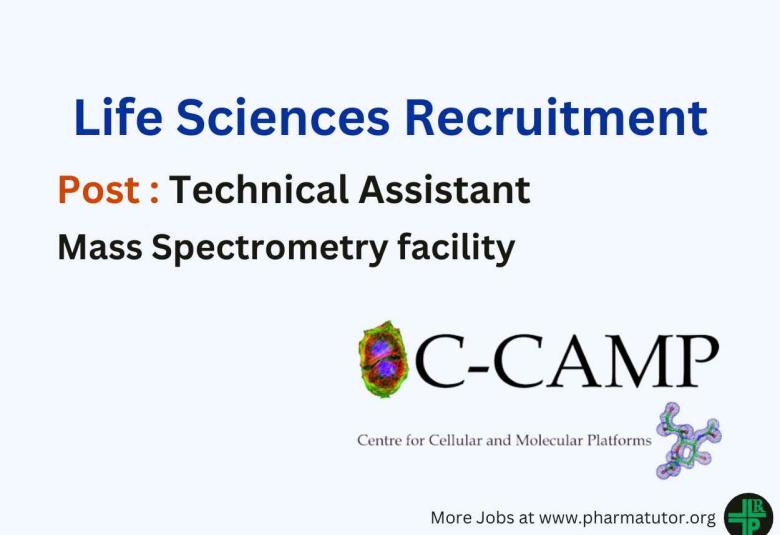 Life Sciences Recruitment

Post : Technical Assistant

Mass Spectrometry facility

C-CAMP

Centre for Cellular and Molecular Platforms

More Jobs at www.pharmatutor.org